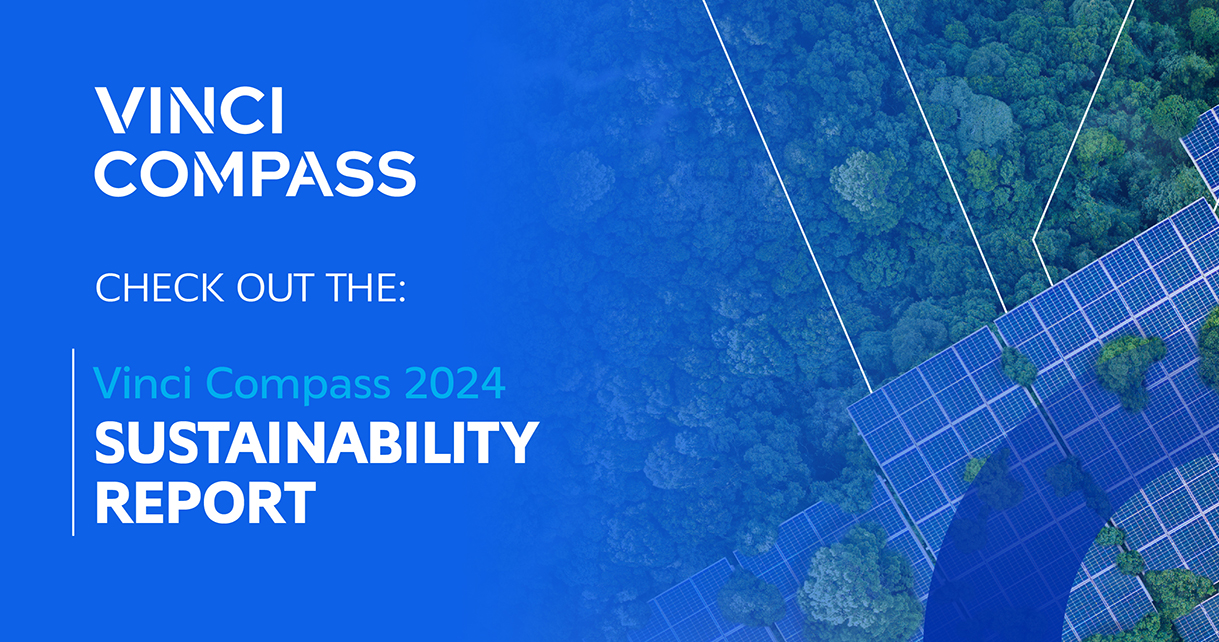 VINCI COMPASS

CHECK OUT THE:

Vinci Compass 2024
SUSTAINABILITY REPORT